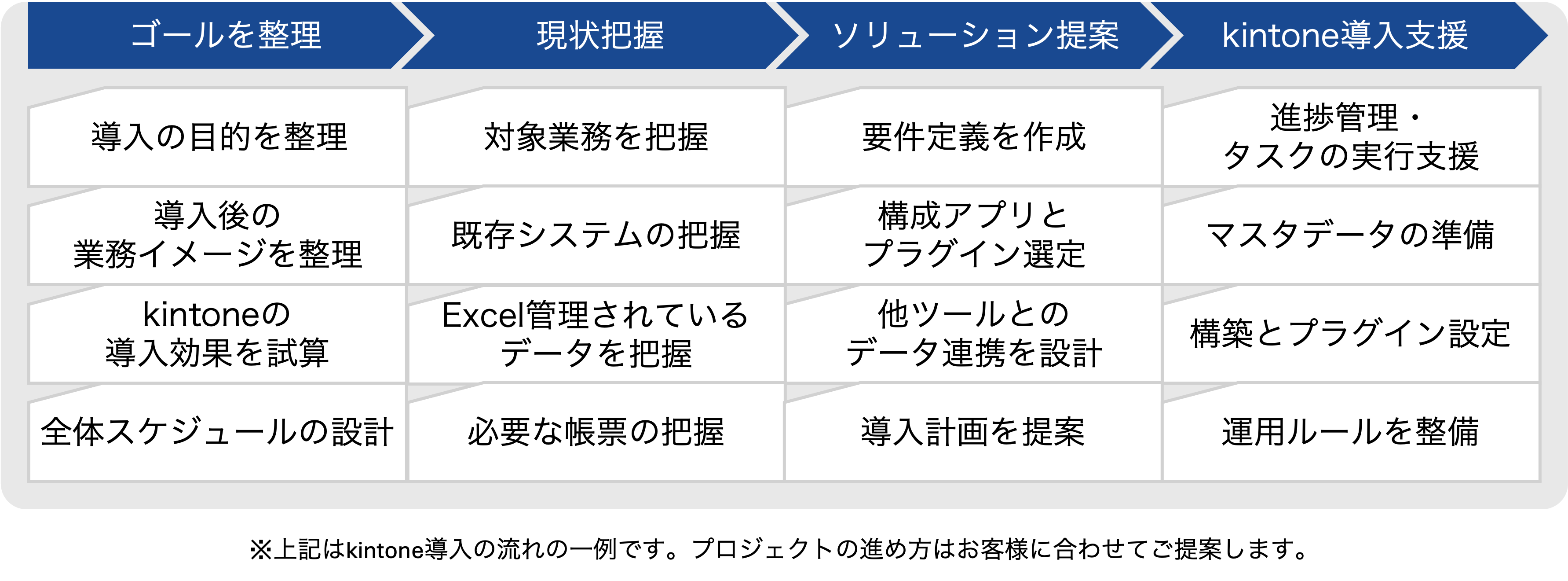 ゴールを整理

導入の目的を整理

導入後の業務イメージを整理

kintoneの導入効果を試算

全体スケジュールの設計

現状把握

対象業務を把握

既存システムの把握

Excel管理されているデータを把握

必要な帳票の把握

ソリューション提案

要件定義を作成

構成アプリとプラグイン選定

他ツールとのデータ連携を設計

導入計画を提案

kintone導入支援

進捗管理・タスクの実行支援

マスタデータの準備

構築とプラグイン設定

運用ルールを整備

※上記はkintone導入の流れの一例です。プロジェクトの進め方はお客様に合わせてご提案します。